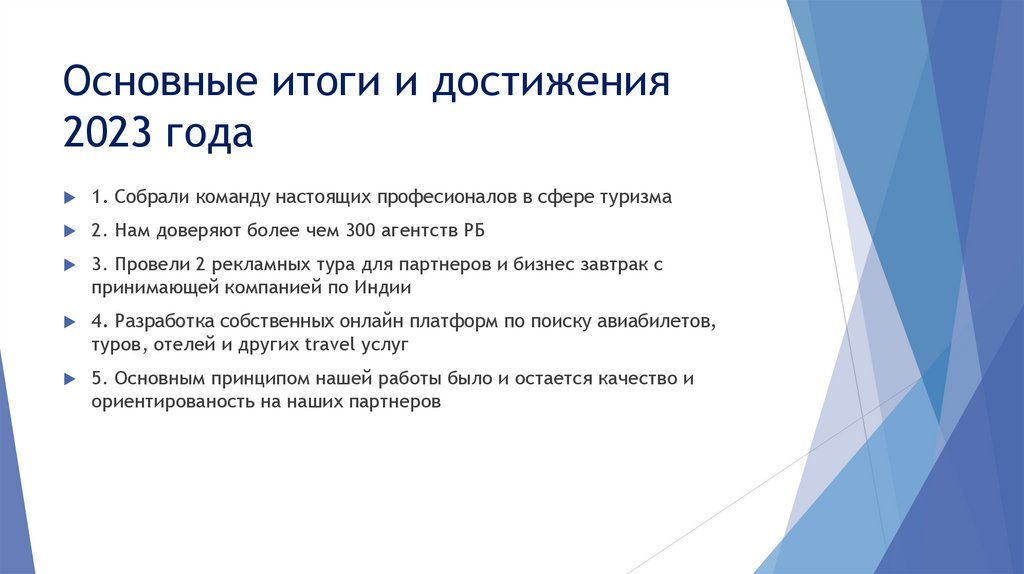 Основные итоги и достижения 2023 года

1. Собрали команду настоящих професионалов в сфере туризма

2. Нам доверяют более чем 300 агентств РБ

3. Провели 2 рекламных тура для партнеров и бизнес завтрак с принимающей компанией по Индии

4. Разработка собственных онлайн платформ по поиску авиабилетов, туров, отелей и других travel услуг

5. Основным принципом нашей работы было и остается качество и ориентированость на наших партнеров